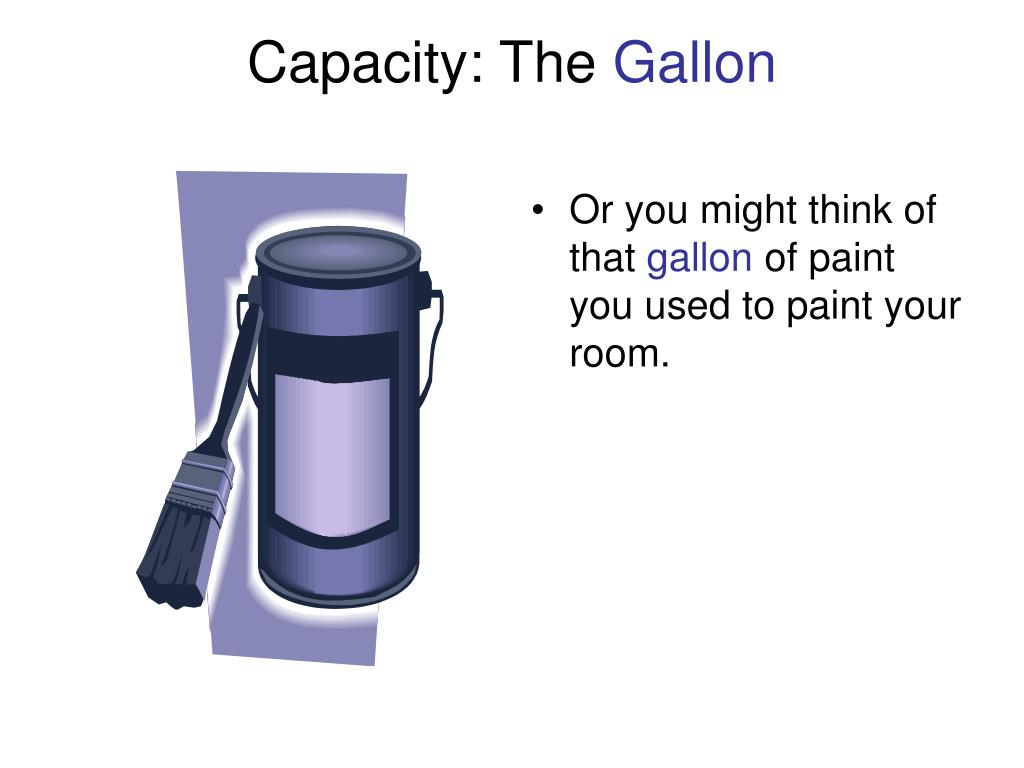 Capacity: The Gallon

• Or you might think of that gallon of paint you used to paint your room.